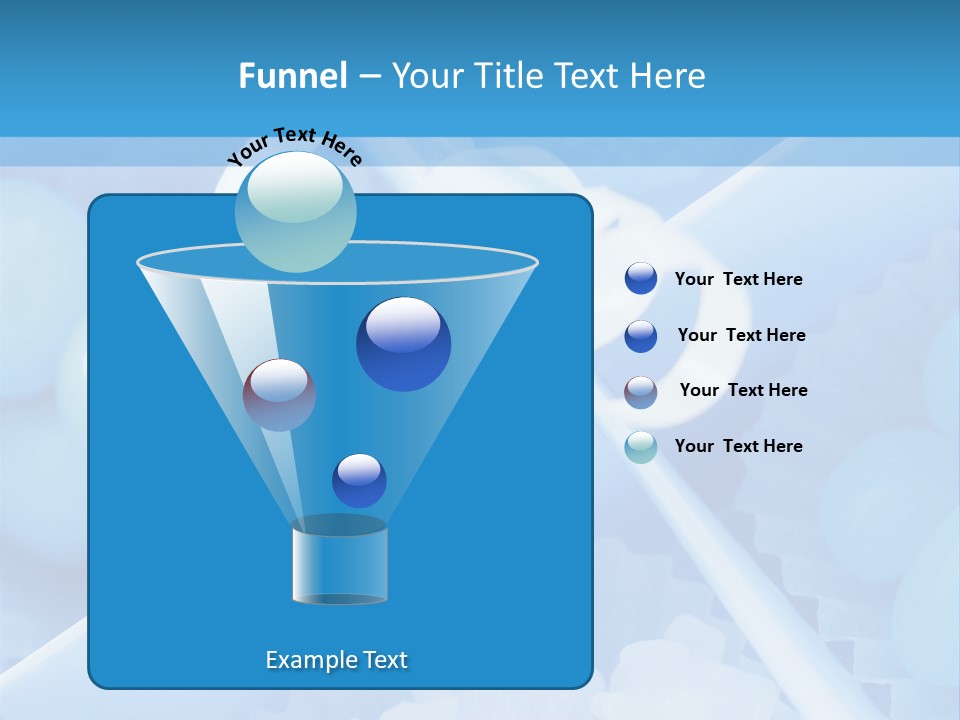 Funnel – Your Title Text Here

Your Text Here

Your Text Here

Your Text Here

Your Text Here

Your Text Here

Example Text